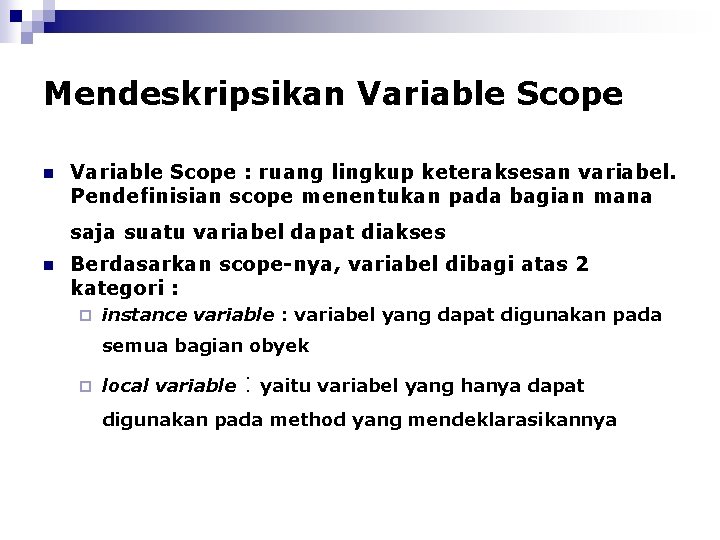 Mendeskripsikan Variable Scope

Variable Scope : ruang lingkup keteraksesan variabel. Pendefinisian scope menentukan pada bagian mana saja suatu variabel dapat diakses

Berdasarkan scope-nya, variabel dibagi atas 2 kategori :

instance variable : variabel yang dapat digunakan pada semua bagian obyek

local variable : yaitu variabel yang hanya dapat digunakan pada method yang mendeklarasikannya